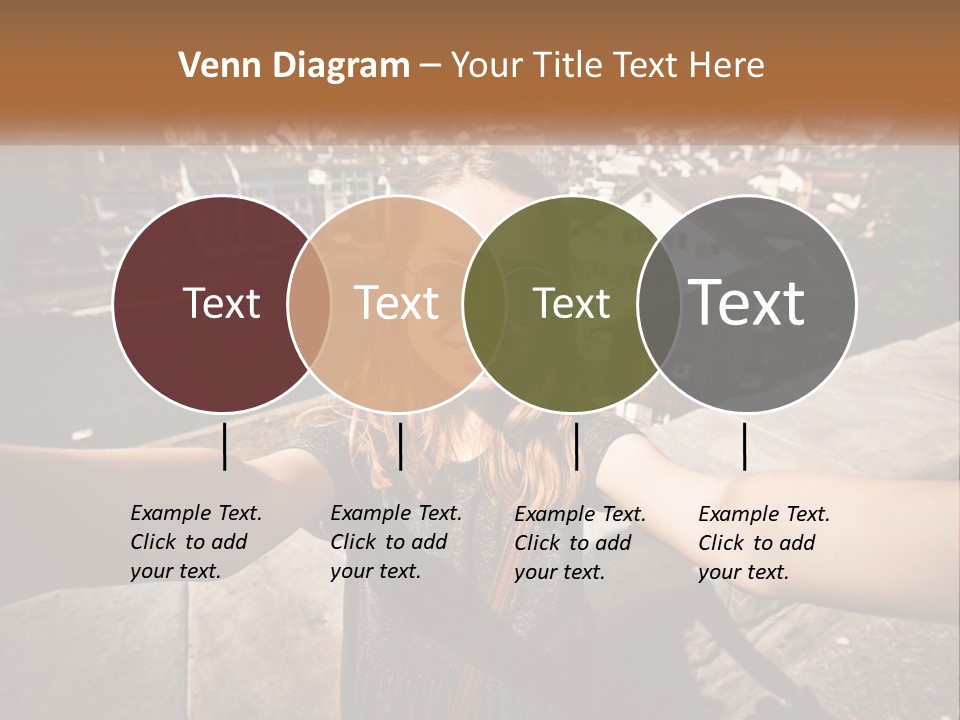 Venn Diagram – Your Title Text Here

Text

Text

Text

Text

Example Text. Click to add your text.

Example Text. Click to add your text.

Example Text. Click to add your text.

Example Text. Click to add your text.